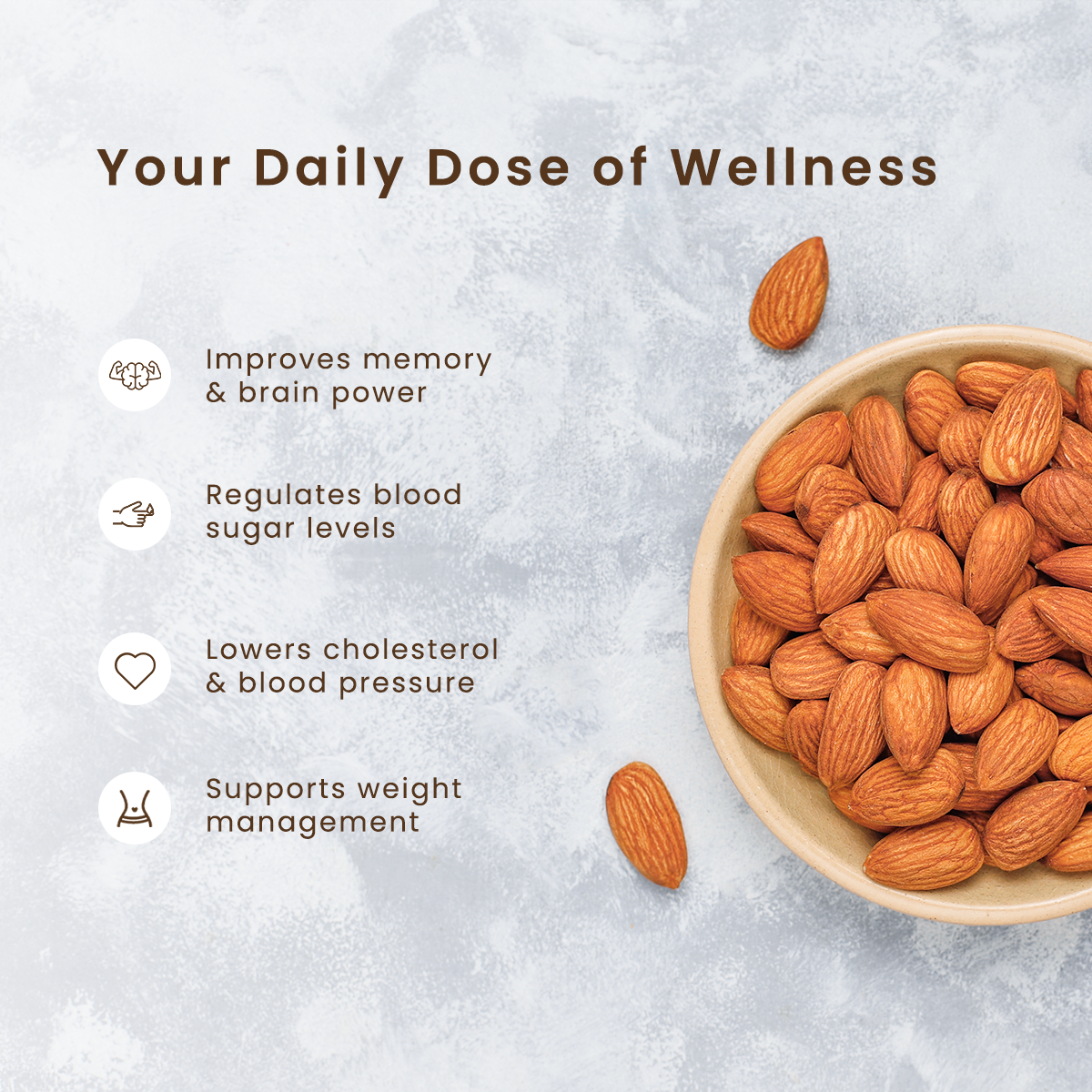 Your Daily Dose of Wellness

Improves memory & brain power

Regulates blood sugar levels

Lowers cholesterol & blood pressure

Supports weight management